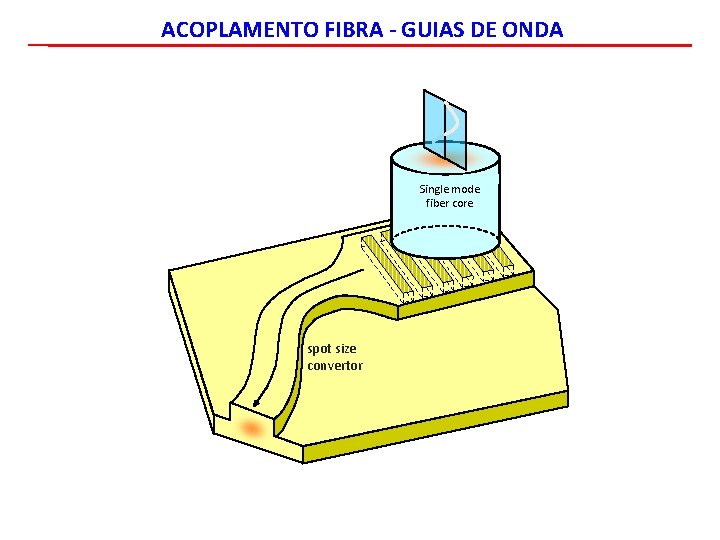 ACOPLAMENTO FIBRA - GUIAS DE ONDA

Single mode fiber core

spot size convertor